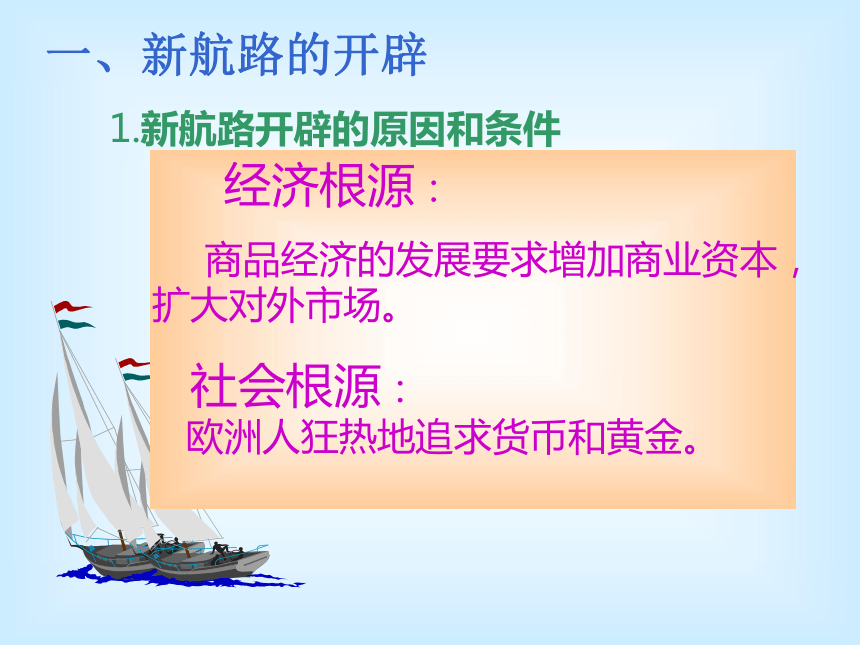 一、新航路的开辟

1.新航路开辟的原因和条件

经济根源：

商品经济的发展要求增加商业资本，扩大对外市场。

社会根源：

欧洲人狂热地追求货币和黄金。